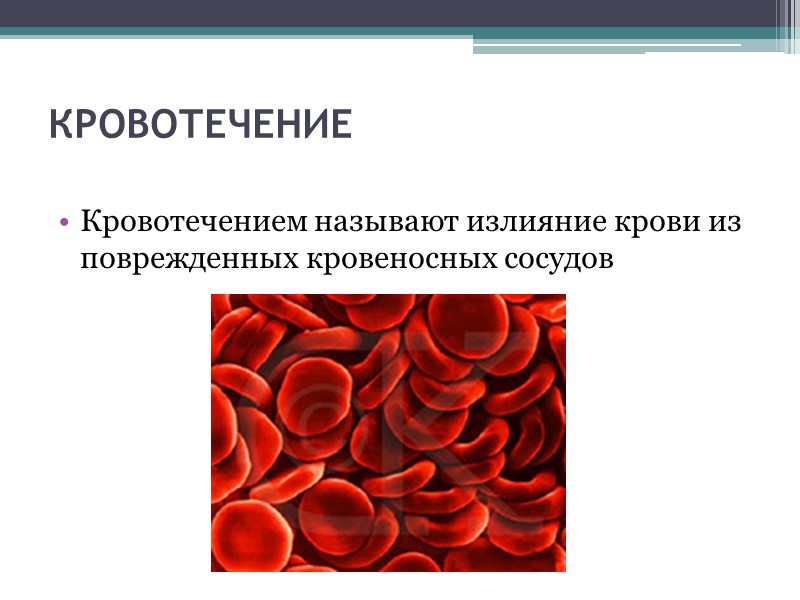 КРОВОТЕЧЕНИЕ

• Кровотечением называют излияние крови из поврежденных кровеносных сосудов